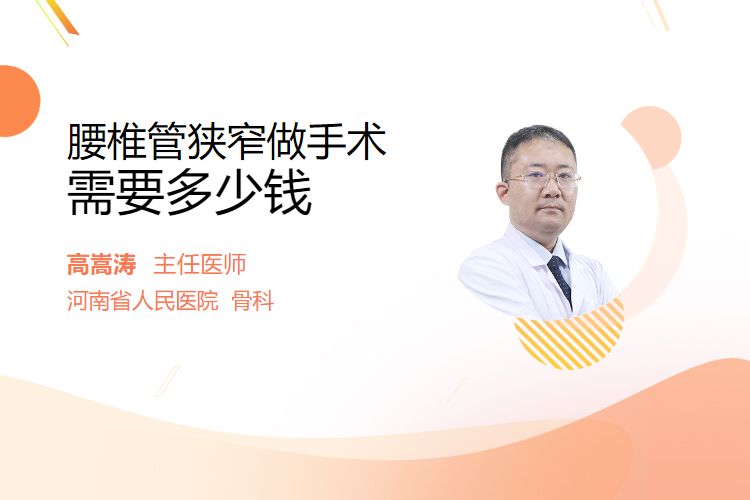 腰椎管狭窄做手术
需要多少钱

高嵩涛 主任医师
河南省人民医院 骨科